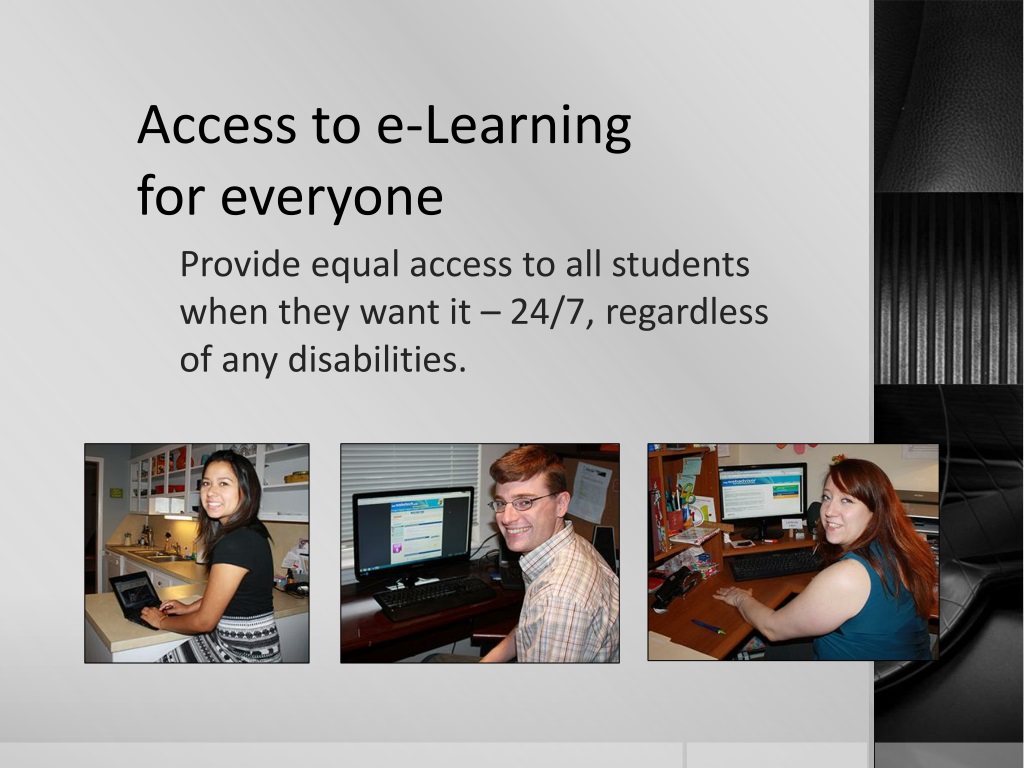 Access to e-Learning for everyone

Provide equal access to all students when they want it – 24/7, regardless of any disabilities.